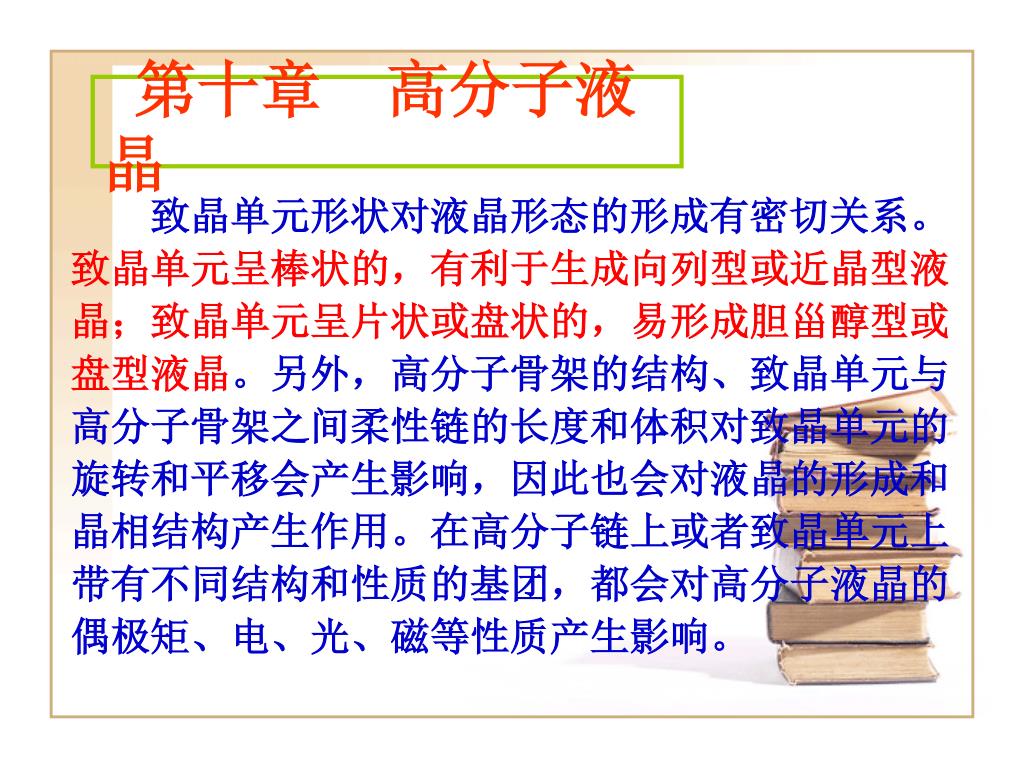 第十章　高分子液晶

致晶单元形状对液晶形态的形成有密切关系。致晶单元呈棒状的，有利于生成向列型或近晶型液晶；致晶单元呈片状或盘状的，易形成胆甾醇型或盘型液晶。另外，高分子骨架的结构、致晶单元与高分子骨架之间柔性链的长度和体积对致晶单元的旋转和平移会产生影响，因此也会对液晶的形成和晶相结构产生作用。在高分子链上或者致晶单元上带有不同结构和性质的基团，都会对高分子液晶的偶极矩、电、光、磁等性质产生影响。